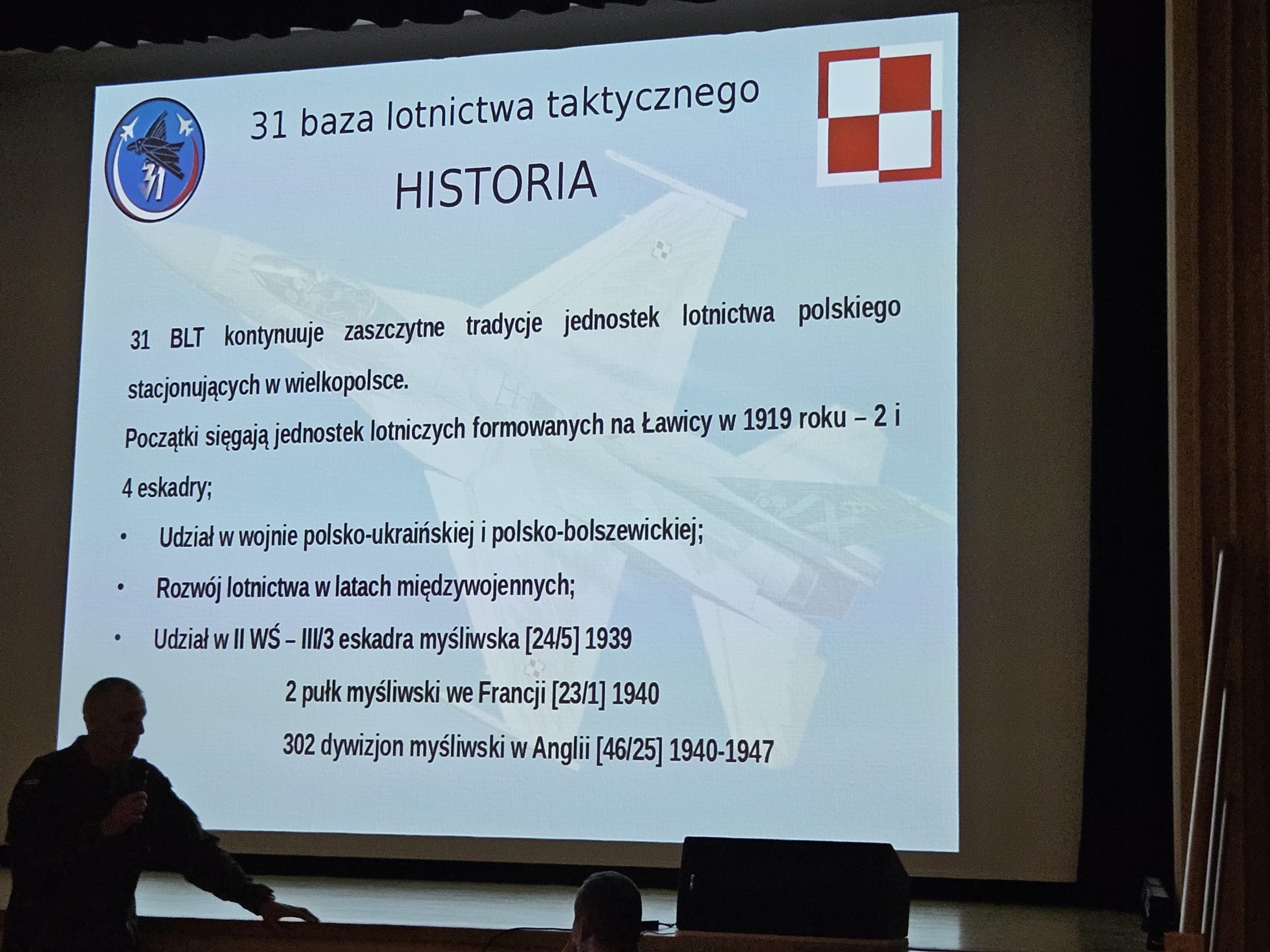 31

31 baza lotnictwa taktycznego

HISTORIA

31 BLT kontynuuje zaszczytne tradycje jednostek lotnictwa polskiego stacjonujących w wielkopolsce.

Początki sięgają jednostek lotniczych formowanych na Ławicy w 1919 roku – 2 i 4 eskadry;

• Udział w wojnie polsko-ukraińskiej i polsko-bolszewickiej;

• Rozwój lotnictwa w latach międzywojennych;

• Udział w II WŚ – III/3 eskadra myśliwska [24/5] 1939

2 pułk myśliwski we Francji [23/1] 1940

302 dywizjon myśliwski w Anglii [46/25] 1940-1947